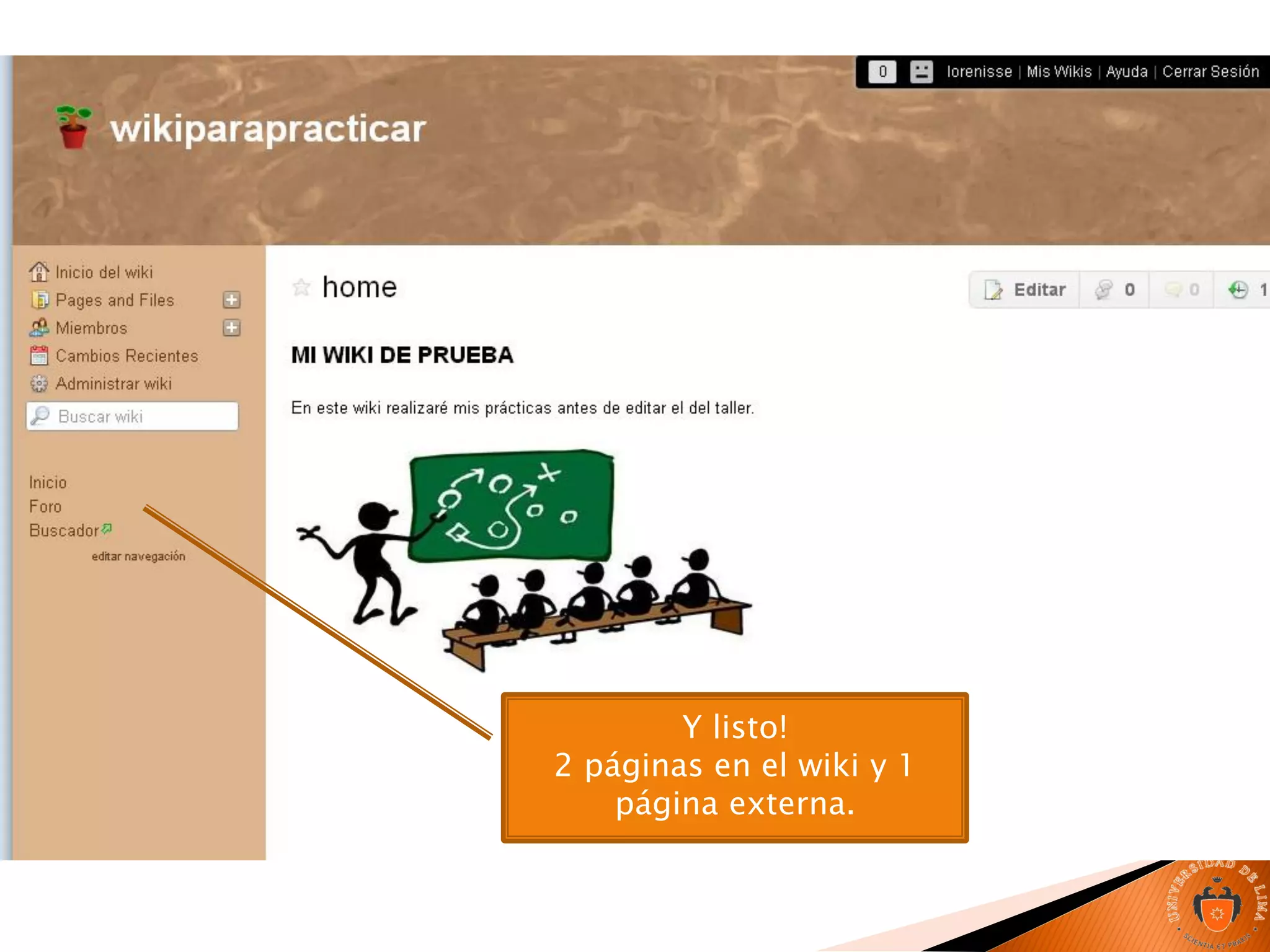 0 lorenisse | Mis Wikis | Ayuda | Cerrar Sesión

wikiparapracticar

Inicio del wiki
Pages and Files
Miembros
Cambios Recientes
Administrar wiki
Buscar wiki

Inicio
Foro
Buscador
editar navegación

home

Editar 0 0 1

MI WIKI DE PRUEBA

En este wiki realizaré mis prácticas antes de editar el del taller.

Y listo!
2 páginas en el wiki y 1 página externa.

UNIVERSIDAD DE LIMA
SCIENTIA ET PRAXIS